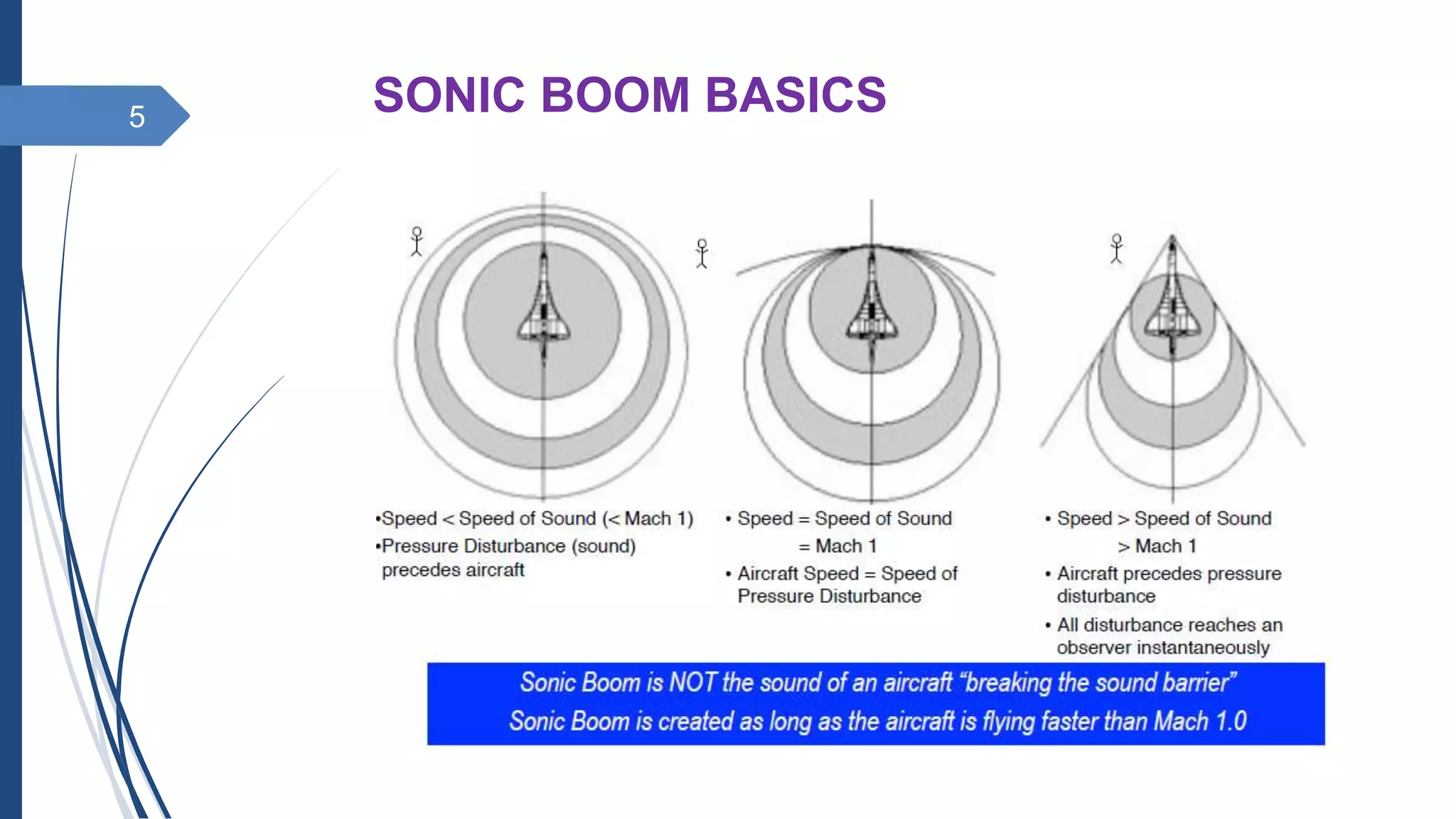 5

SONIC BOOM BASICS

•Speed < Speed of Sound (< Mach 1)
•Pressure Disturbance (sound) precedes aircraft

• Speed = Speed of Sound = Mach 1
• Aircraft Speed = Speed of Pressure Disturbance

• Speed > Speed of Sound > Mach 1
• Aircraft precedes pressure disturbance
• All disturbance reaches an observer instantaneously

Sonic Boom is NOT the sound of an aircraft "breaking the sound barrier"
Sonic Boom is created as long as the aircraft is flying faster than Mach 1.0